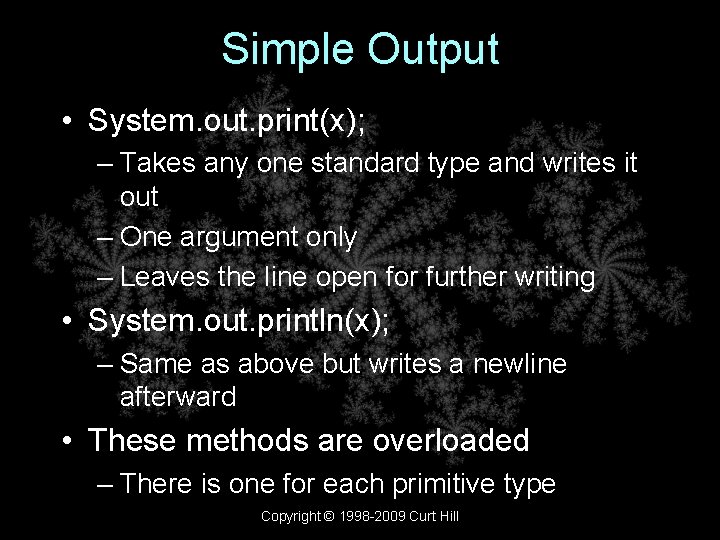 Simple Output

• System.out.print(x);
– Takes any one standard type and writes it out
– One argument only
– Leaves the line open for further writing

• System.out.println(x);
– Same as above but writes a newline afterward

• These methods are overloaded
– There is one for each primitive type

Copyright © 1998-2009 Curt Hill